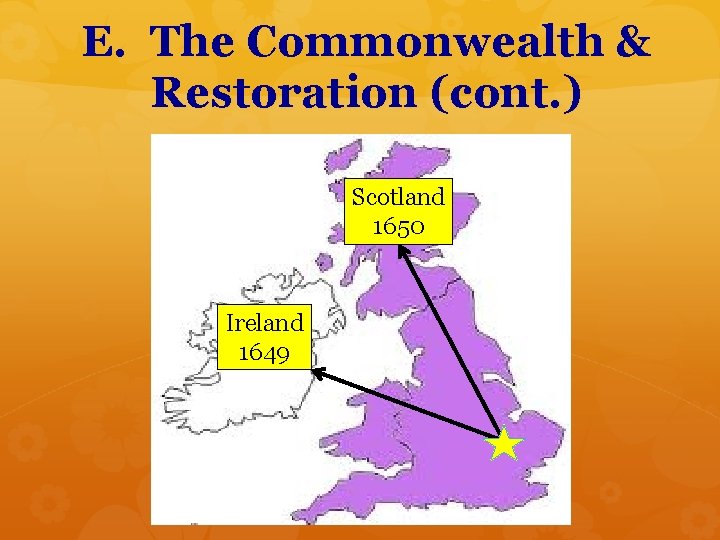 E. The Commonwealth & Restoration (cont.)

Scotland
1650

Ireland
1649